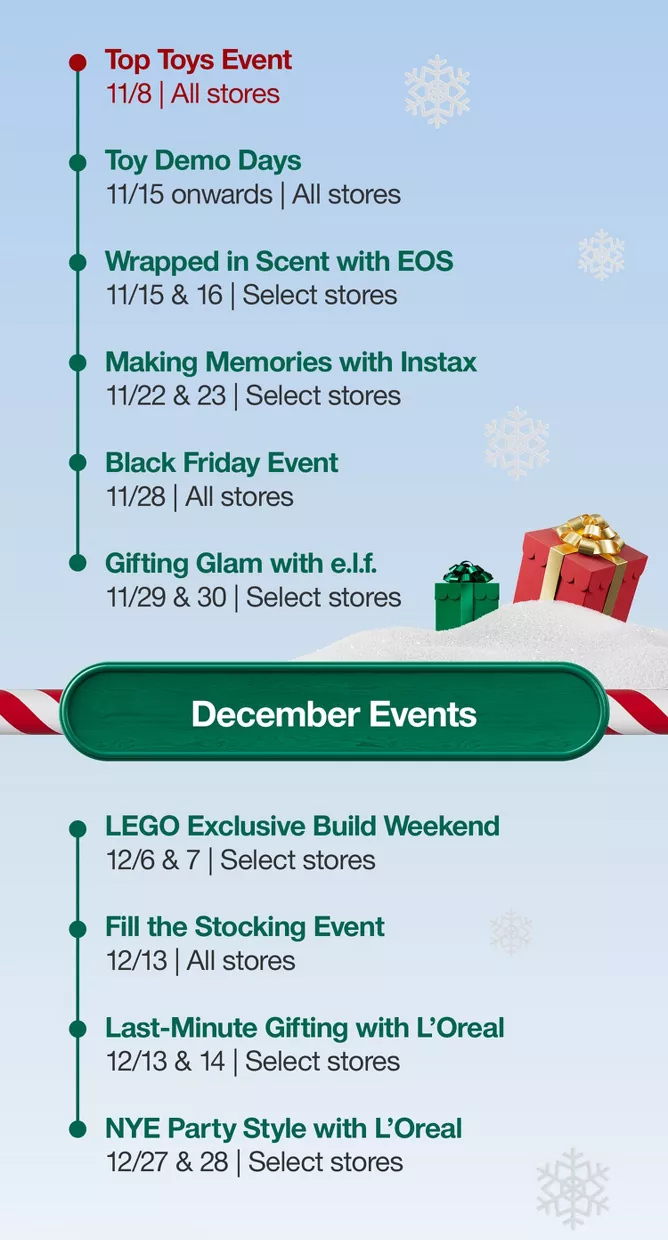 Top Toys Event
11/8 | All stores

Toy Demo Days
11/15 onwards | All stores

Wrapped in Scent with EOS
11/15 & 16 | Select stores

Making Memories with Instax
11/22 & 23 | Select stores

Black Friday Event
11/28 | All stores

Gifting Glam with e.l.f.
11/29 & 30 | Select stores

December Events

LEGO Exclusive Build Weekend
12/6 & 7 | Select stores

Fill the Stocking Event
12/13 | All stores

Last-Minute Gifting with L'Oreal
12/13 & 14 | Select stores

NYE Party Style with L'Oreal
12/27 & 28 | Select stores